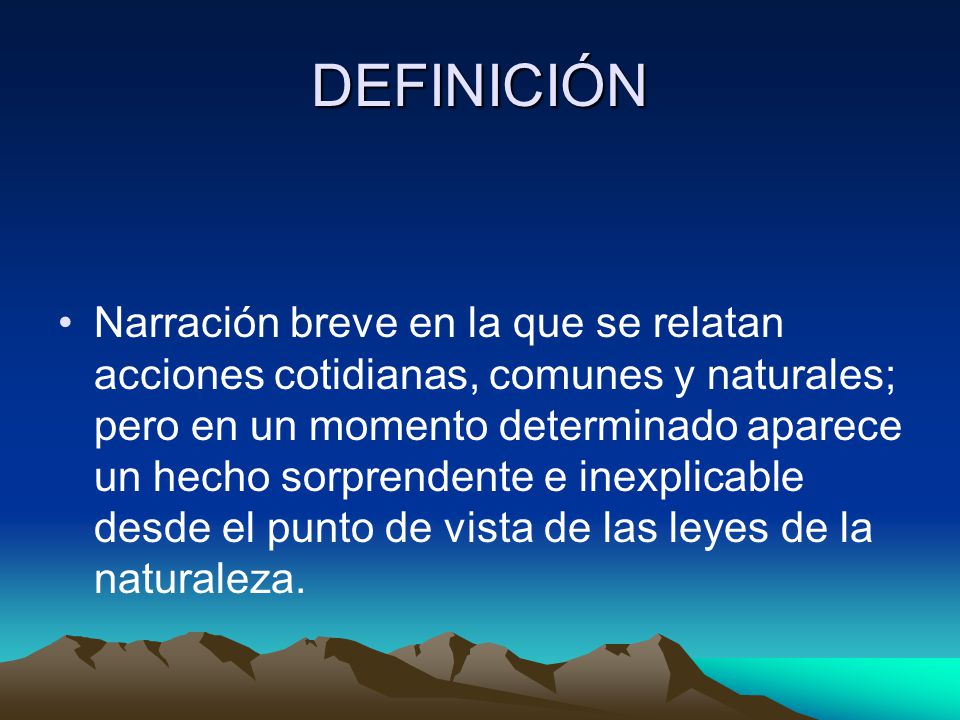 DEFINICIÓN

• Narración breve en la que se relatan acciones cotidianas, comunes y naturales; pero en un momento determinado aparece un hecho sorprendente e inexplicable desde el punto de vista de las leyes de la naturaleza.